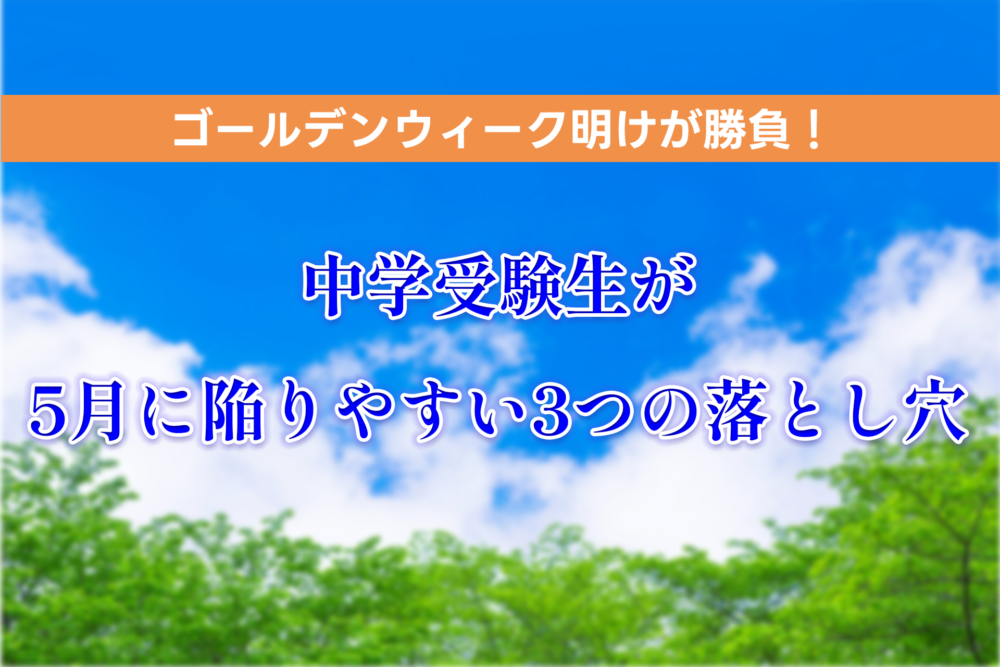 ゴールデンウィーク明けが勝負！

中学受験生が

5月に陥りやすい3つの落とし穴